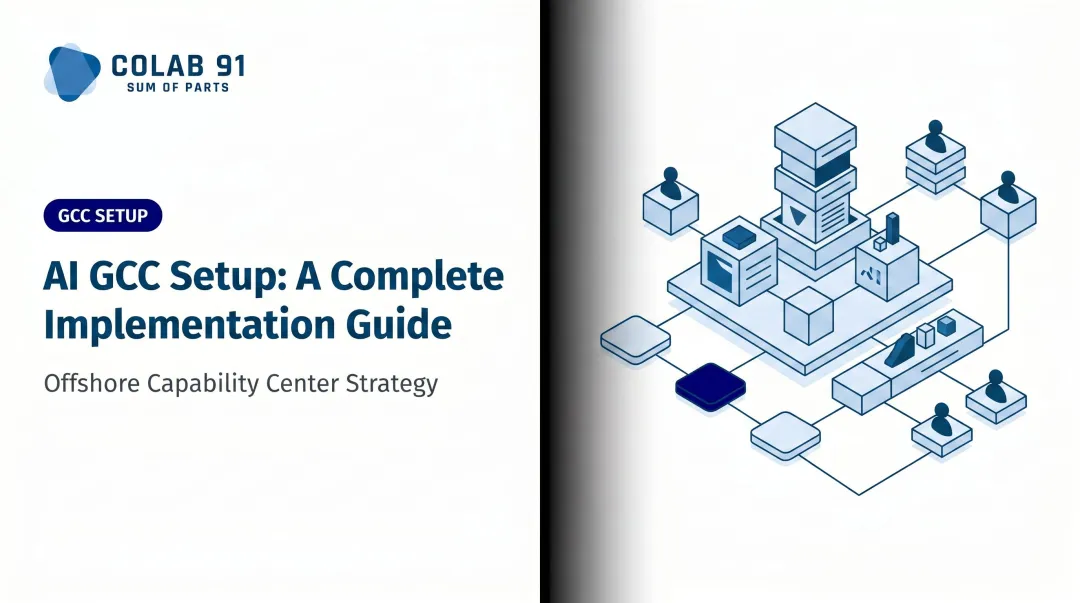 COLAB 91
SUM OF PARTS

GCC SETUP

AI GCC Setup: A Complete Implementation Guide

Offshore Capability Center Strategy